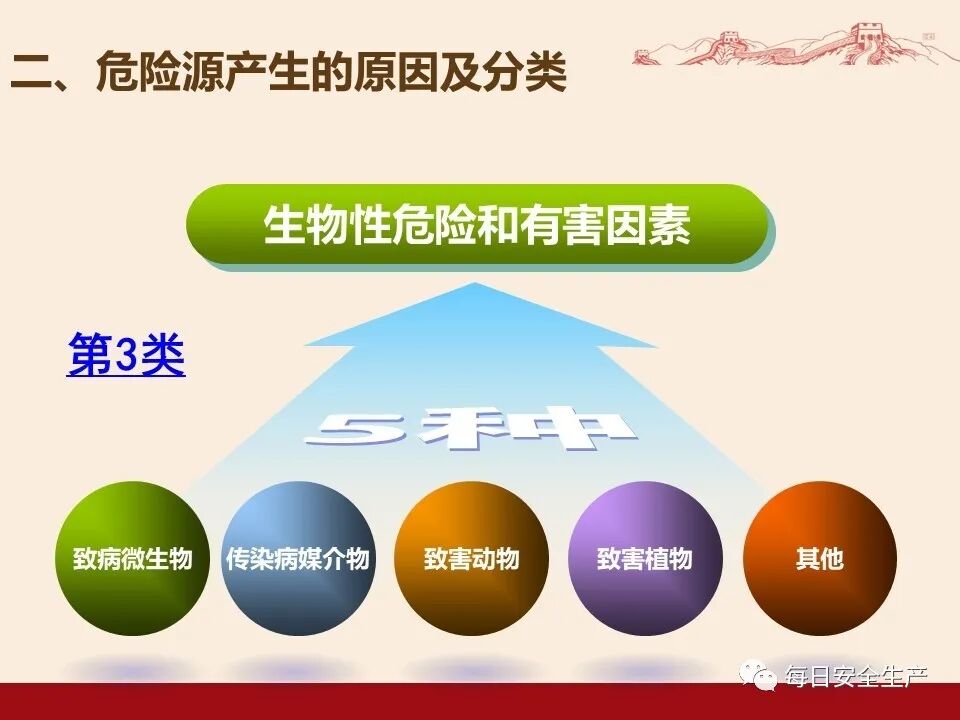 二、危险源产生的原因及分类

生物性危险和有害因素

第3类

5种

致病微生物

传染病媒介物

致害动物

致害植物

其他

每日安全生产